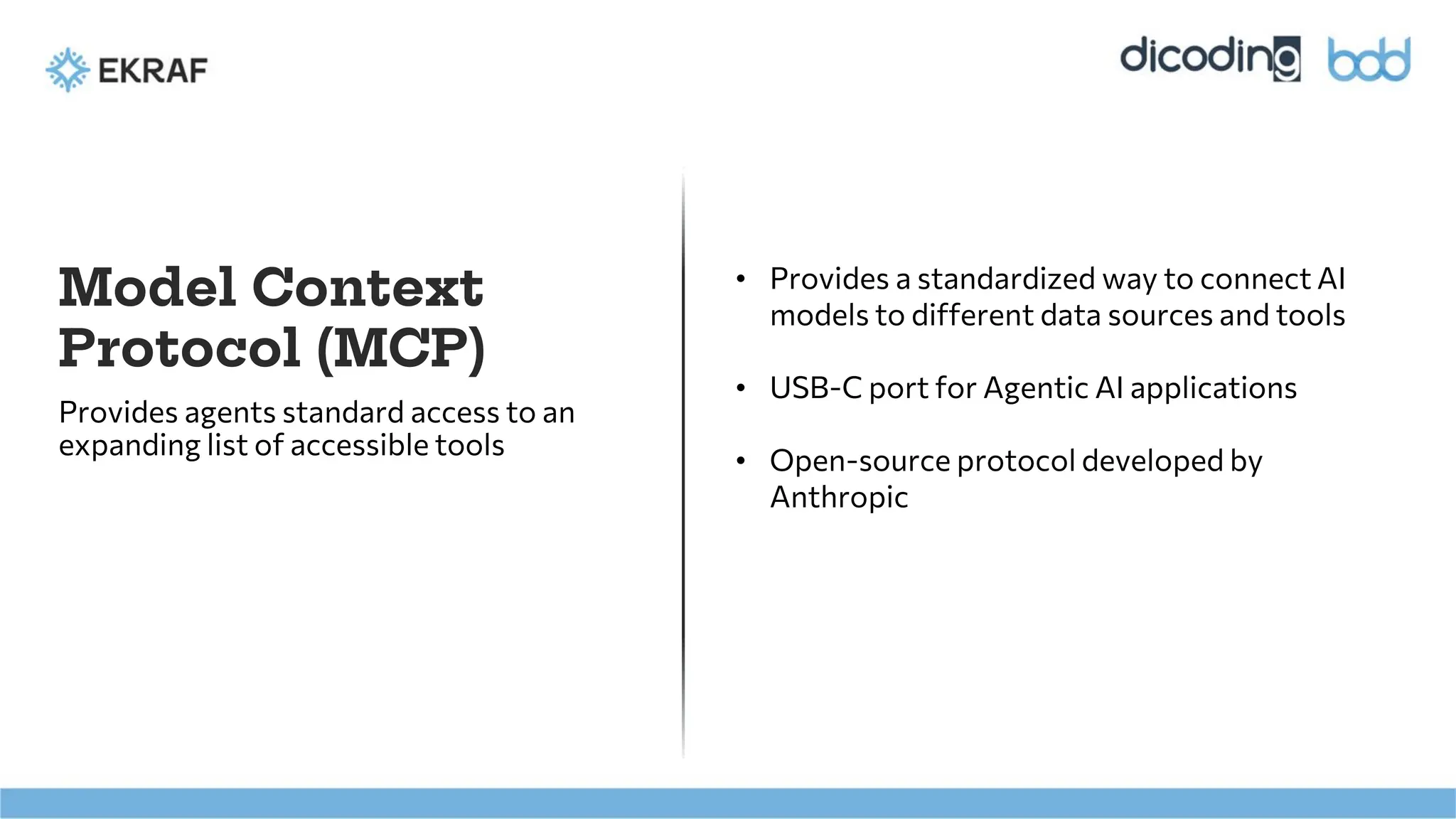 EKRAF

dicoding bdd

Model Context Protocol (MCP)

Provides agents standard access to an expanding list of accessible tools

• Provides a standardized way to connect AI models to different data sources and tools

• USB-C port for Agentic AI applications

• Open-source protocol developed by Anthropic